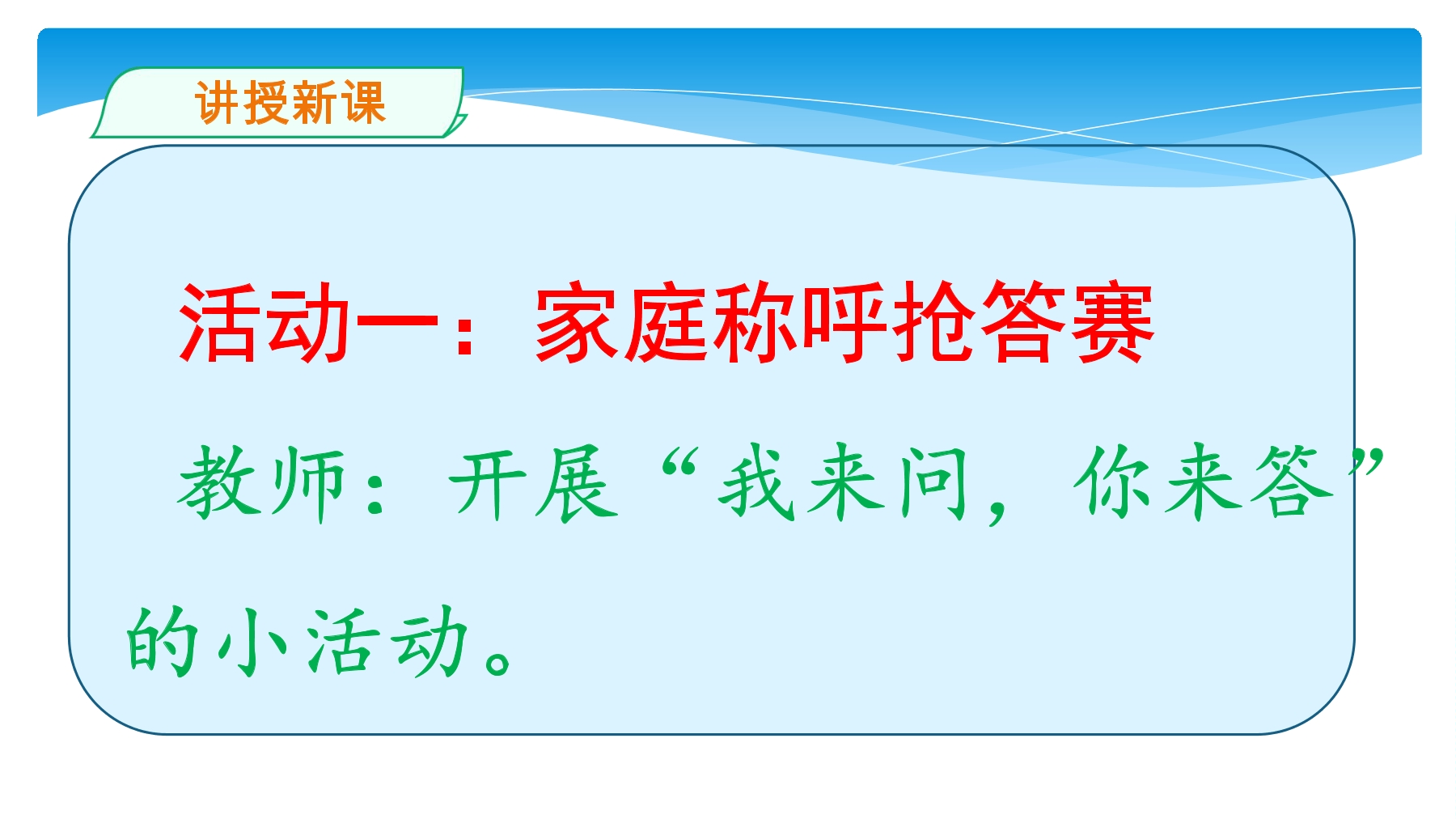 讲授新课

活动一：家庭称呼抢答赛

教师：开展“我来问，你来答”的小活动。